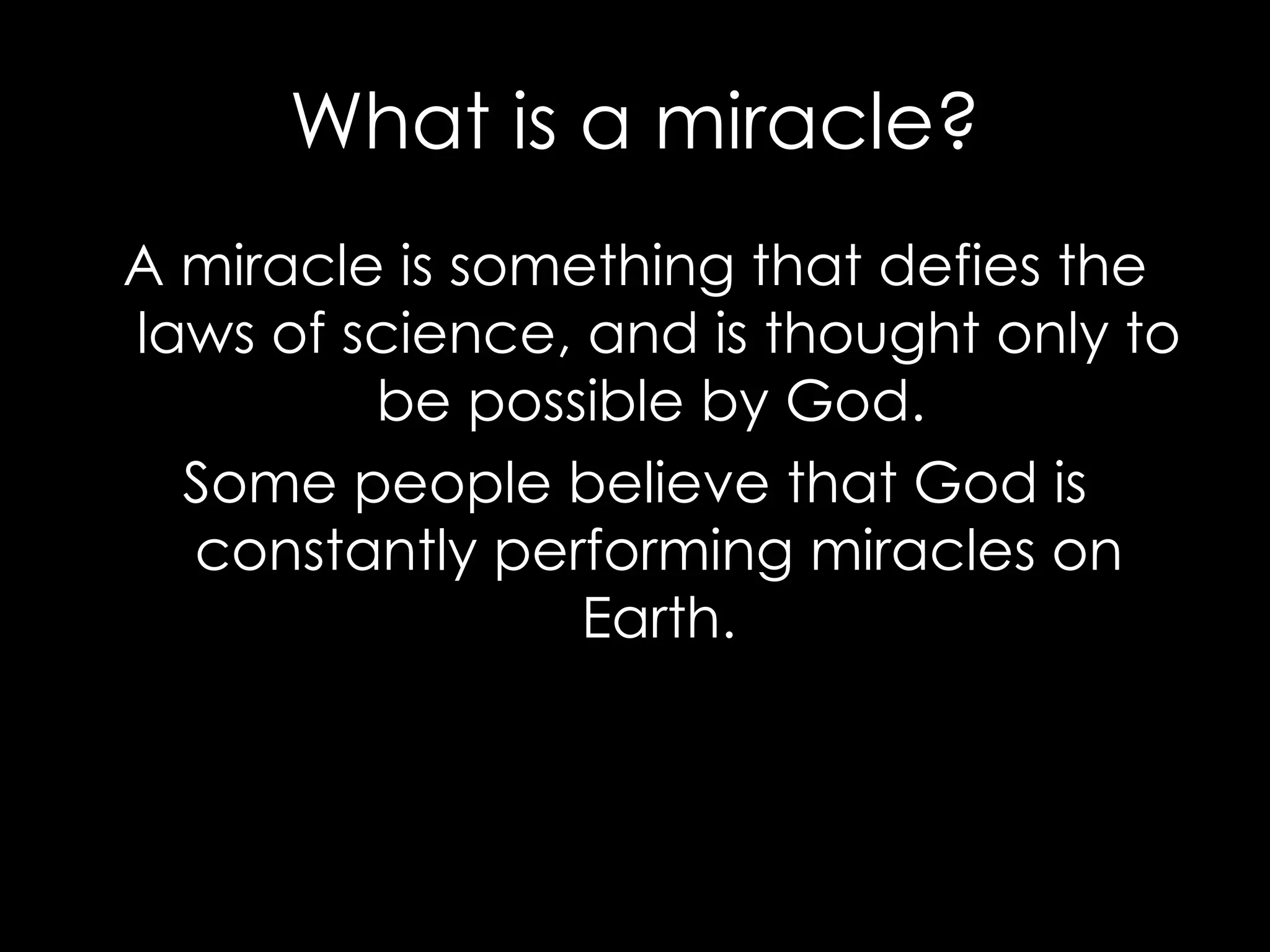 What is a miracle?

A miracle is something that defies the laws of science, and is thought only to be possible by God.

Some people believe that God is constantly performing miracles on Earth.